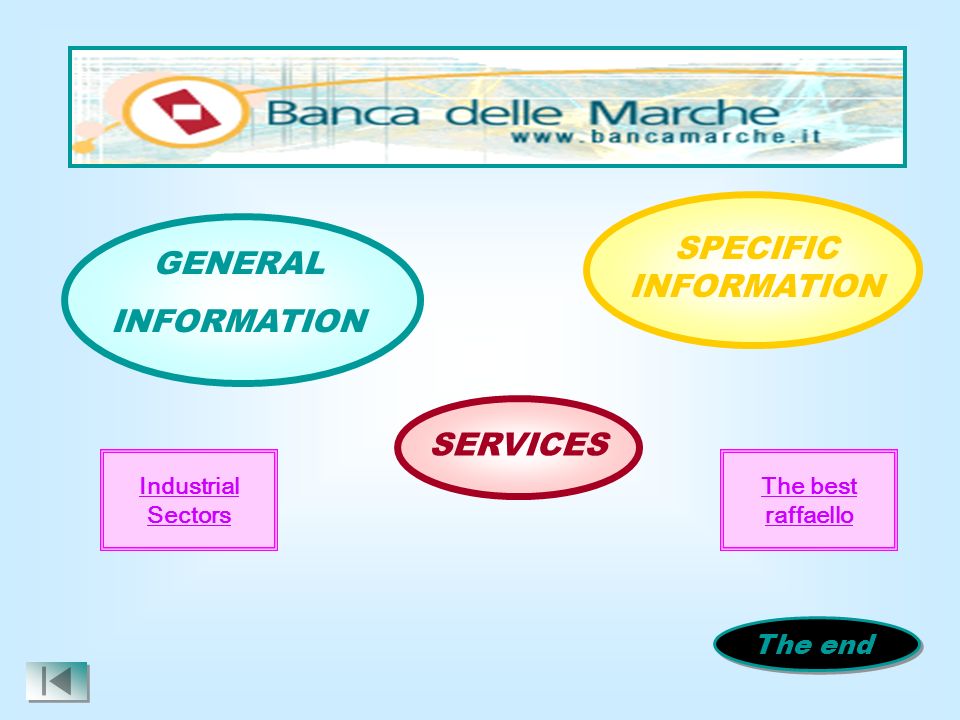 Banca delle Marche
www.bancamarche.it

GENERAL INFORMATION

SPECIFIC INFORMATION

SERVICES

Industrial Sectors

The best raffaello

The end